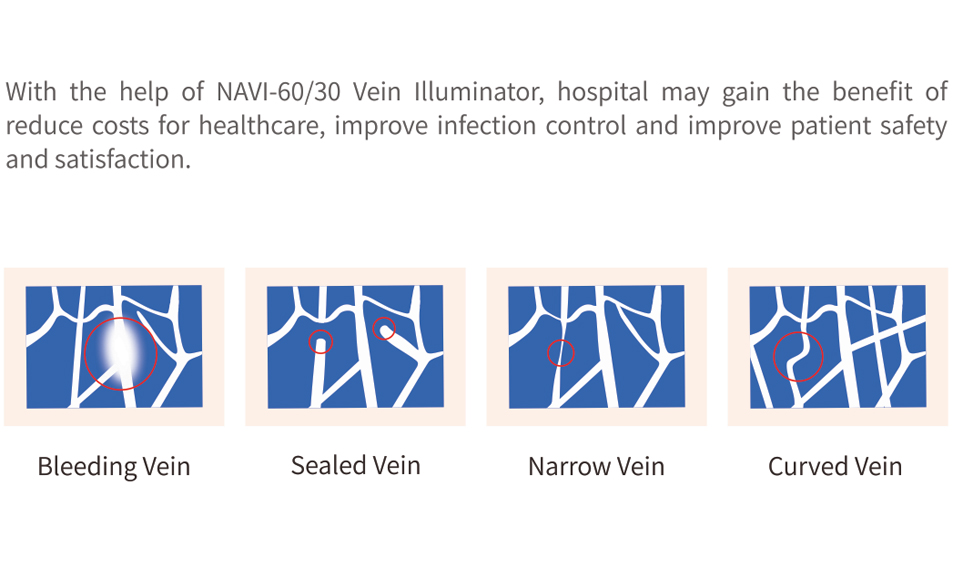 With the help of NAVI-60/30 Vein Illuminator, hospital may gain the benefit of reduce costs for healthcare, improve infection control and improve patient safety and satisfaction.

Bleeding Vein

Sealed Vein

Narrow Vein

Curved Vein